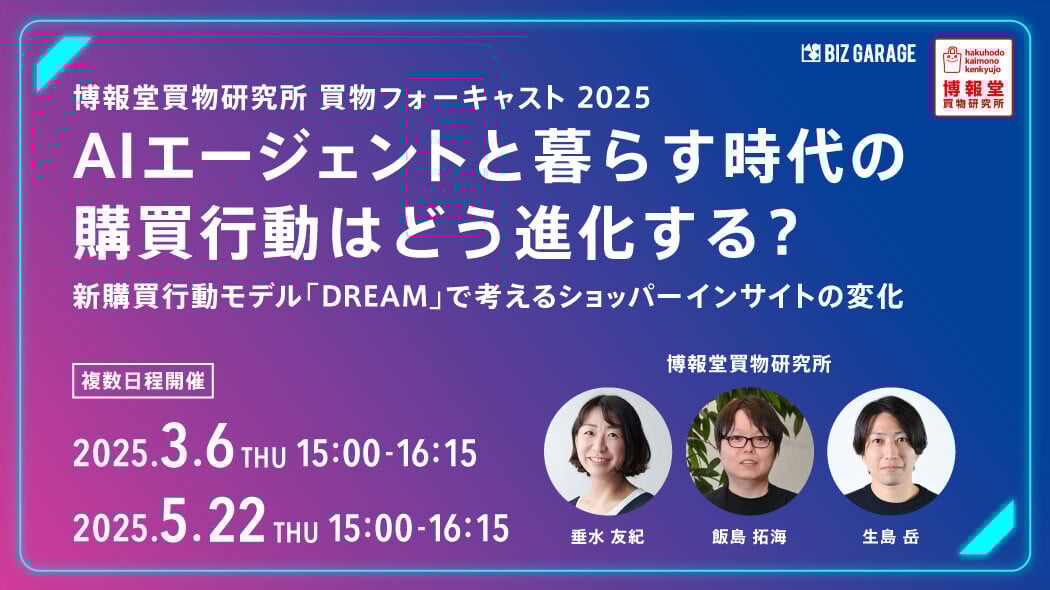 BIZ GARAGE

hakuhodo kaimono kenkyujo
博報堂
買物研究所

博報堂買物研究所 買物フォーキャスト 2025

AIエージェントと暮らす時代の購買行動はどう進化する？

新購買行動モデル「DREAM」で考えるショッパーインサイトの変化

複数日程開催

2025.3.6 THU 15:00-16:15

2025.5.22 THU 15:00-16:15

博報堂買物研究所

垂水 友紀

飯島 拓海

生島 岳